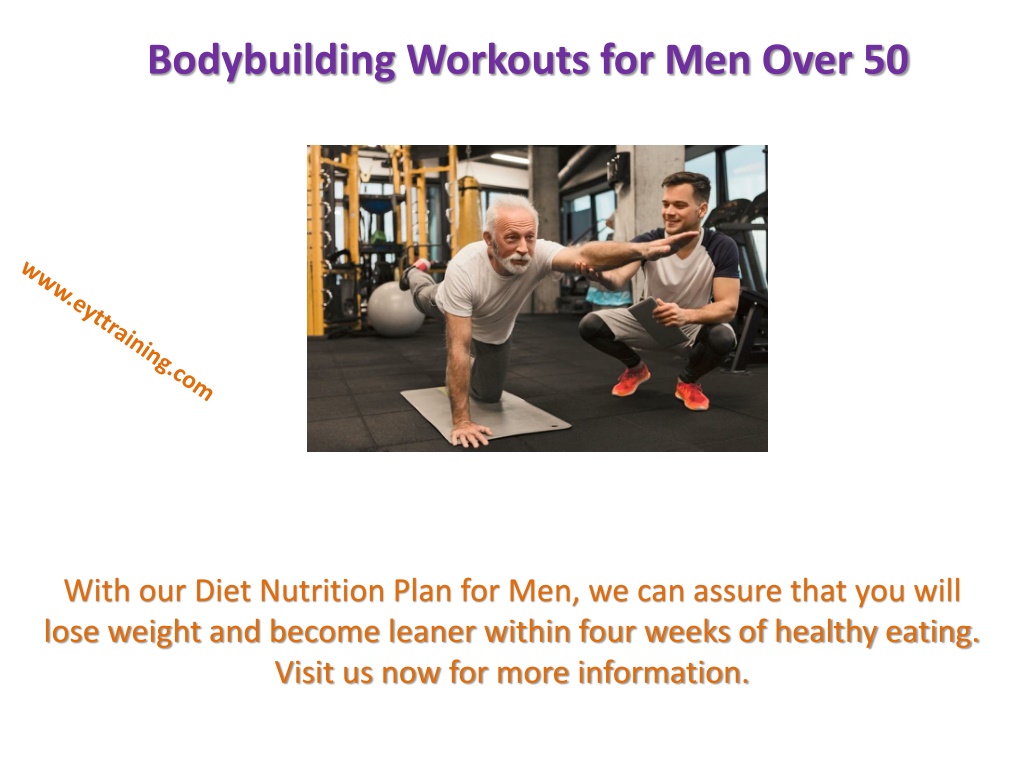 Bodybuilding Workouts for Men Over 50

www.eyttraining.com

With our Diet Nutrition Plan for Men, we can assure that you will lose weight and become leaner within four weeks of healthy eating. Visit us now for more information.